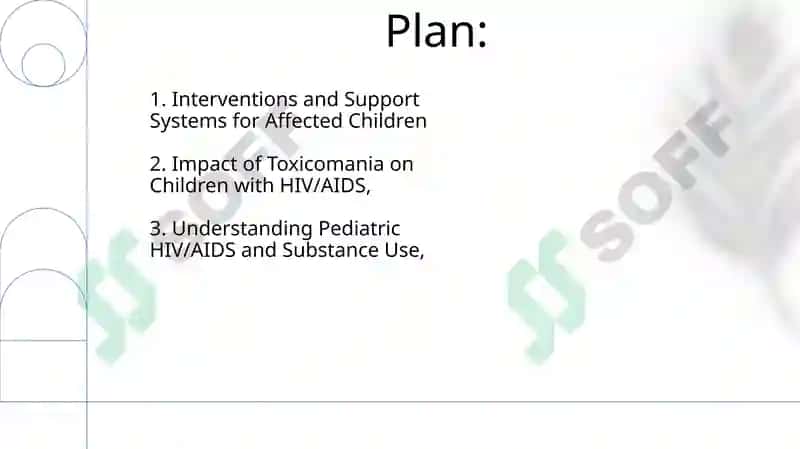 Plan:

1. Interventions and Support Systems for Affected Children

2. Impact of Toxicomania on Children with HIV/AIDS,

3. Understanding Pediatric HIV/AIDS and Substance Use,

SOFF

SOFF